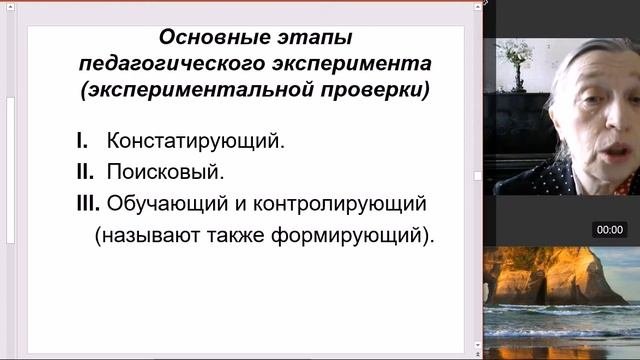 Основные этапы педагогического эксперимента (экспериментальной проверки)

I. Констатирующий.
II. Поисковый.
III. Обучающий и контролирующий (называют также формирующий).

00:00